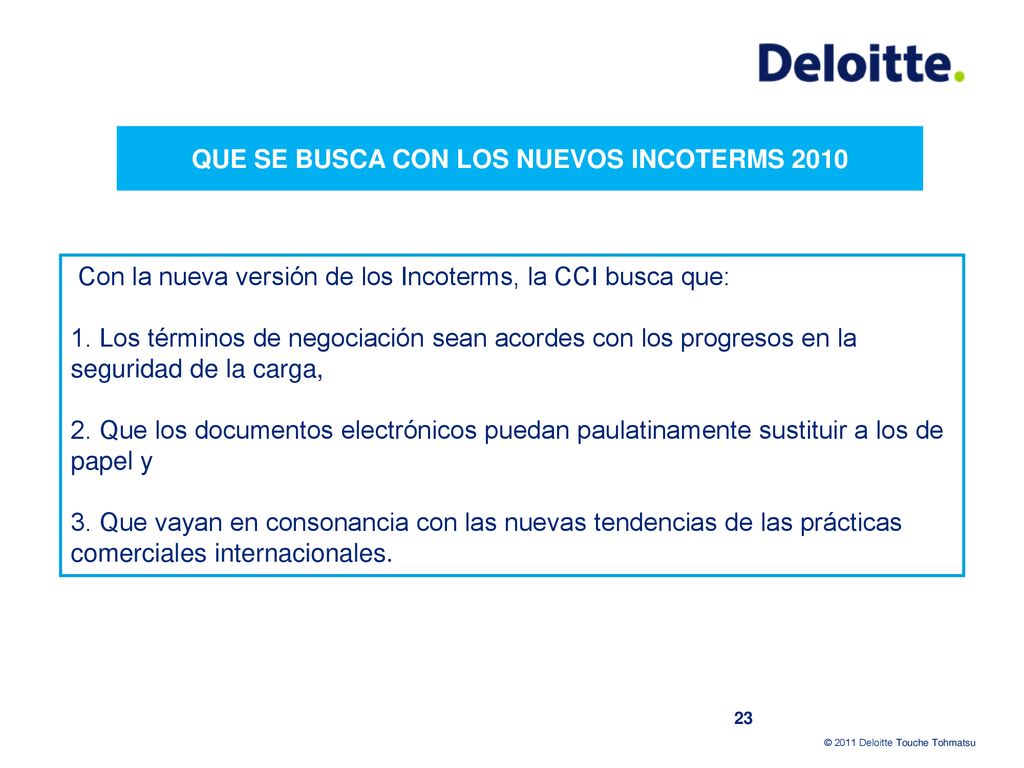 Deloitte.

QUE SE BUSCA CON LOS NUEVOS INCOTERMS 2010

Con la nueva versión de los Incoterms, la CCI busca que:

1. Los términos de negociación sean acordes con los progresos en la seguridad de la carga,

2. Que los documentos electrónicos puedan paulatinamente sustituir a los de papel y

3. Que vayan en consonancia con las nuevas tendencias de las prácticas comerciales internacionales.

23

© 2011 Deloitte Touche Tohmatsu